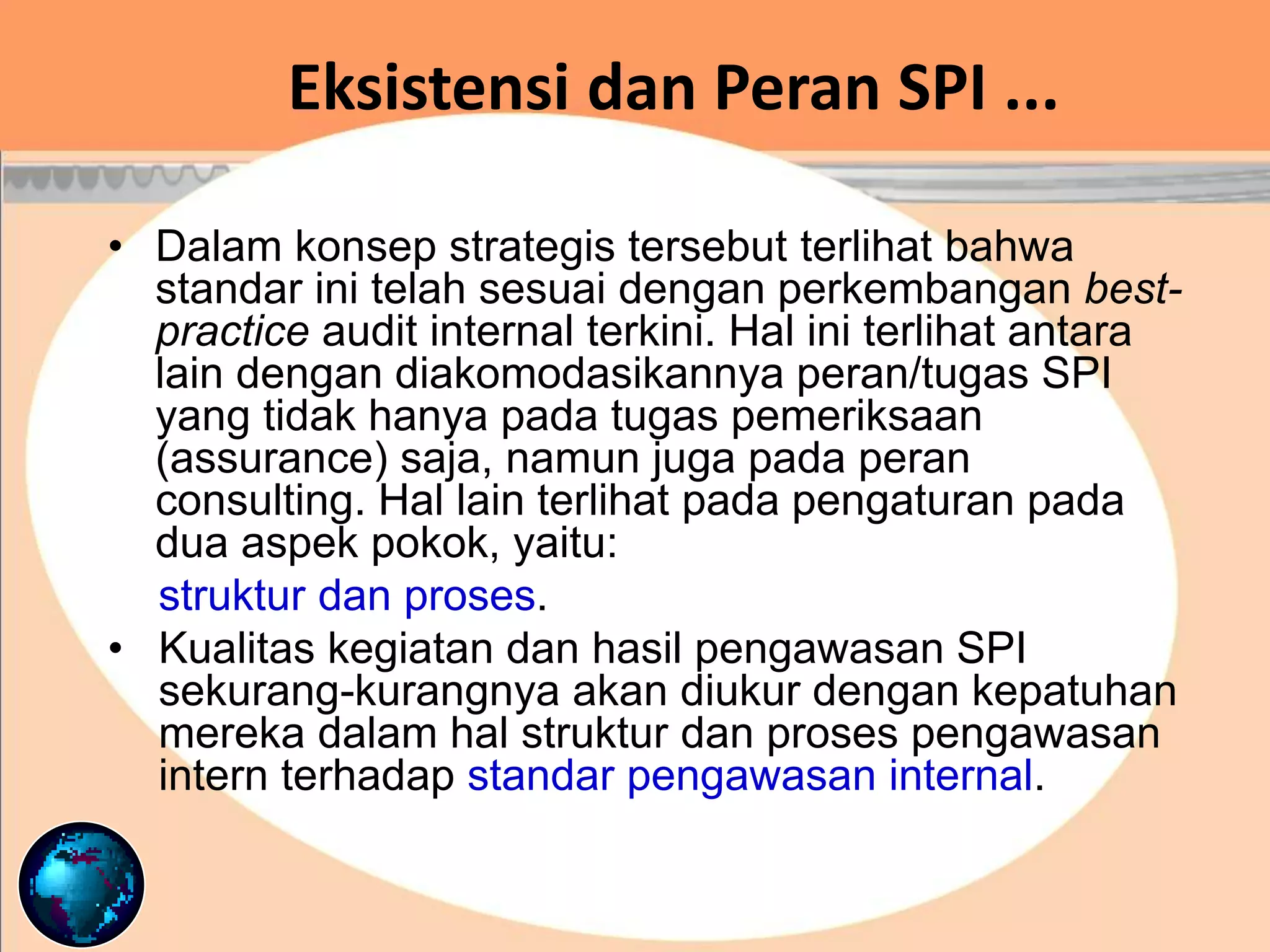 Eksistensi dan Peran SPI ...

• Dalam konsep strategis tersebut terlihat bahwa standar ini telah sesuai dengan perkembangan best-practice audit internal terkini. Hal ini terlihat antara lain dengan diakomodasikannya peran/tugas SPI yang tidak hanya pada tugas pemeriksaan (assurance) saja, namun juga pada peran consulting. Hal lain terlihat pada pengaturan pada dua aspek pokok, yaitu:

struktur dan proses.

• Kualitas kegiatan dan hasil pengawasan SPI sekurang-kurangnya akan diukur dengan kepatuhan mereka dalam hal struktur dan proses pengawasan intern terhadap standar pengawasan internal.